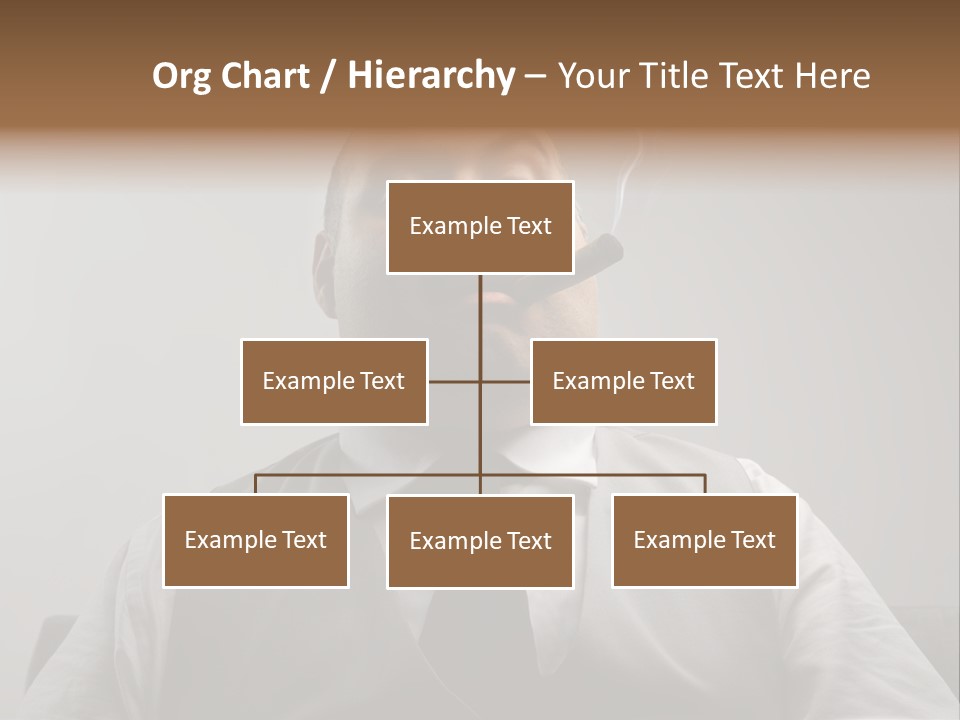 Org Chart / Hierarchy – Your Title Text Here

Example Text

Example Text

Example Text

Example Text

Example Text

Example Text